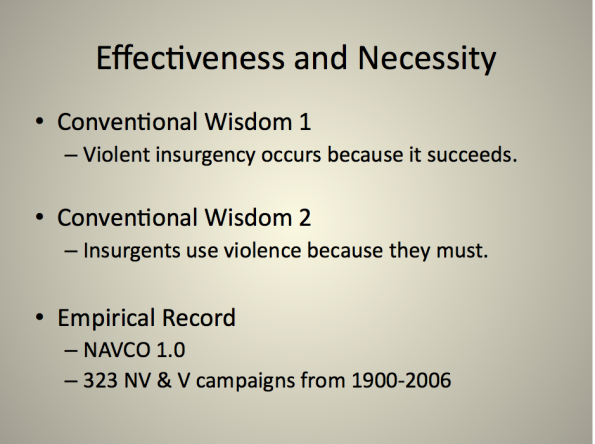 Effectiveness and Necessity

• Conventional Wisdom 1
– Violent insurgency occurs because it succeeds.

• Conventional Wisdom 2
– Insurgents use violence because they must.

• Empirical Record
– NAVCO 1.0
– 323 NV & V campaigns from 1900-2006